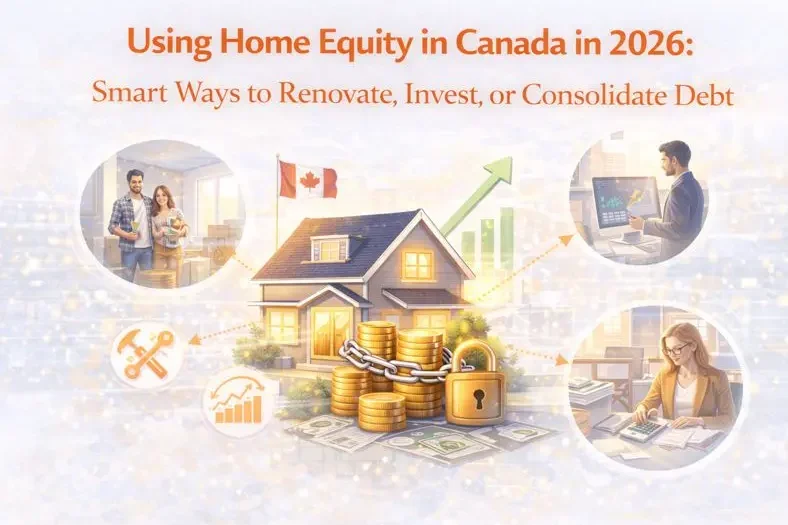 Using Home Equity in Canada in 2026:

Smart Ways to Renovate, Invest, or Consolidate Debt